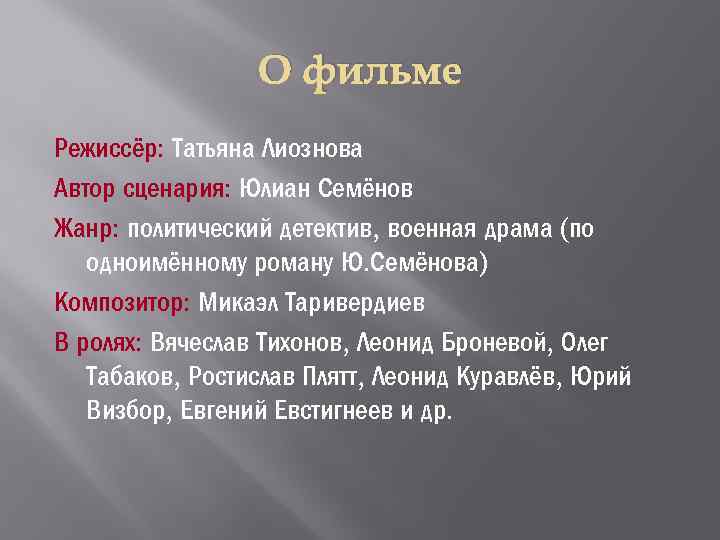 О фильме

Режиссёр: Татьяна Лиознова

Автор сценария: Юлиан Семёнов

Жанр: политический детектив, военная драма (по одноимённому роману Ю.Семёнова)

Композитор: Микаэл Таривердиев

В ролях: Вячеслав Тихонов, Леонид Броневой, Олег Табаков, Ростислав Плятт, Леонид Куравлёв, Юрий Визбор, Евгений Евстигнеев и др.